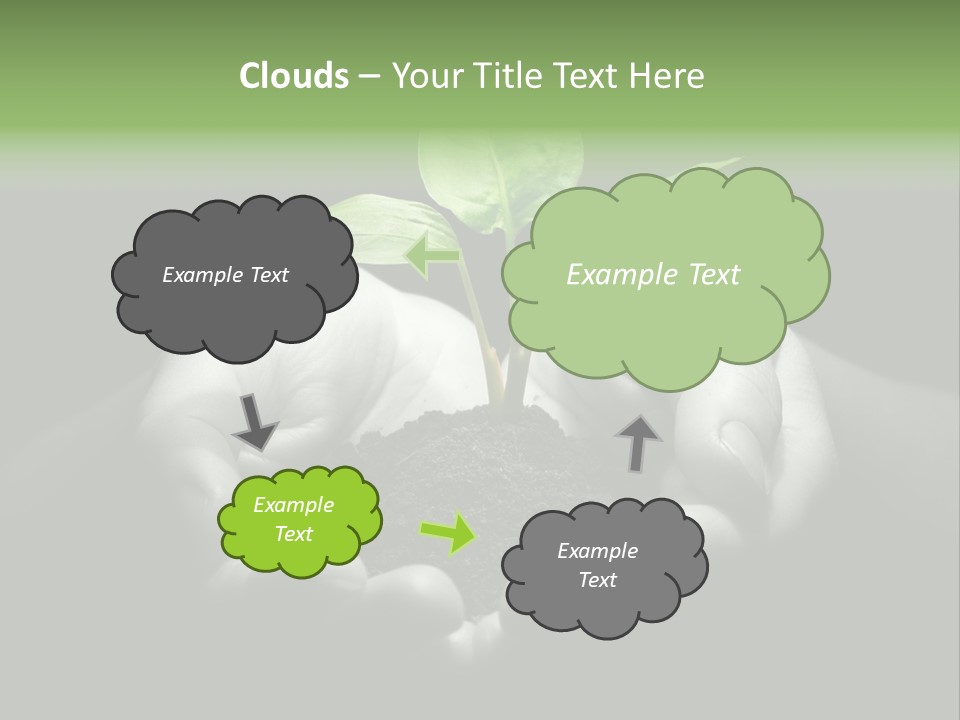 Clouds – Your Title Text Here

Example Text

Example Text

Example Text

Example Text